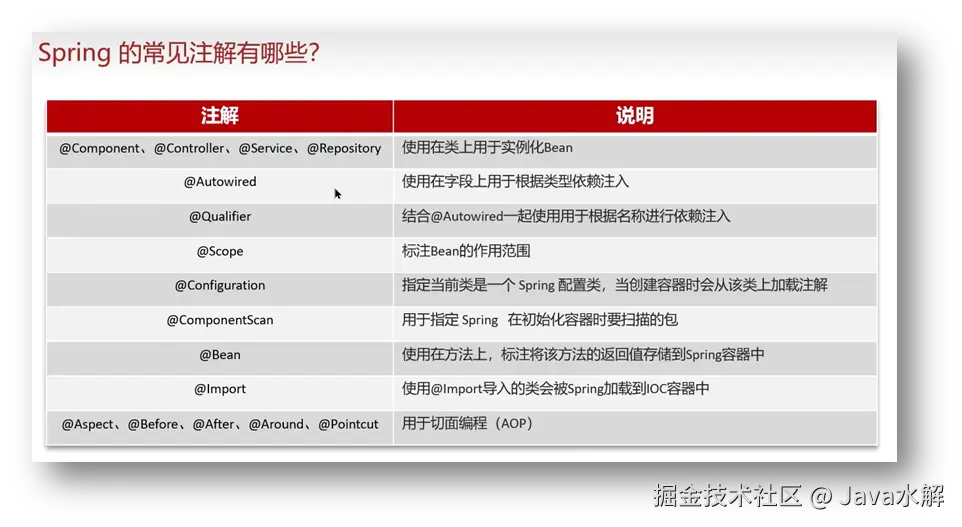 Spring 的常见注解有哪些？

| 注解 | 说明 |
|---|---|
| @Component、@Controller、@Service、@Repository | 使用在类上用于实例化Bean |
| @Autowired | 使用在字段上用于根据类型依赖注入 |
| @Qualifier | 结合@Autowired一起使用用于根据名称进行依赖注入 |
| @Scope | 标注Bean的作用范围 |
| @Configuration | 指定当前类是一个 Spring 配置类，当创建容器时会从该类上加载注解 |
| @ComponentScan | 用于指定 Spring 在初始化容器时要扫描的包 |
| @Bean | 使用在方法上，标注将该方法的返回值存储到Spring容器中 |
| @Import | 使用@Import导入的类会被Spring加载到IOC容器中 |
| @Aspect、@Before、@After、@Around、@Pointcut | 用于切面编程（AOP） |

掘金技术社区 @ Java水解